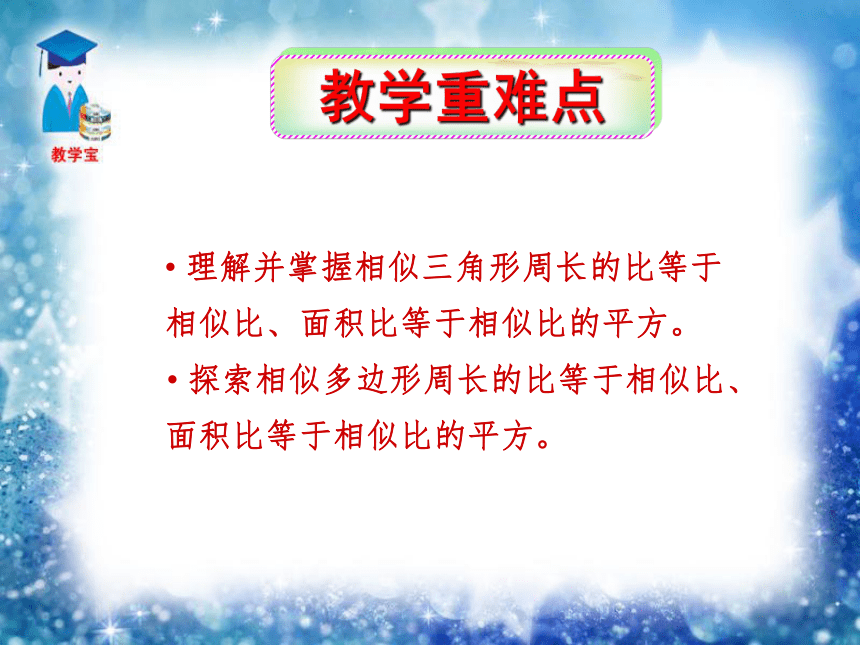 教学宝

教学重难点

• 理解并掌握相似三角形周长的比等于相似比、面积比等于相似比的平方。

• 探索相似多边形周长的比等于相似比、面积比等于相似比的平方。